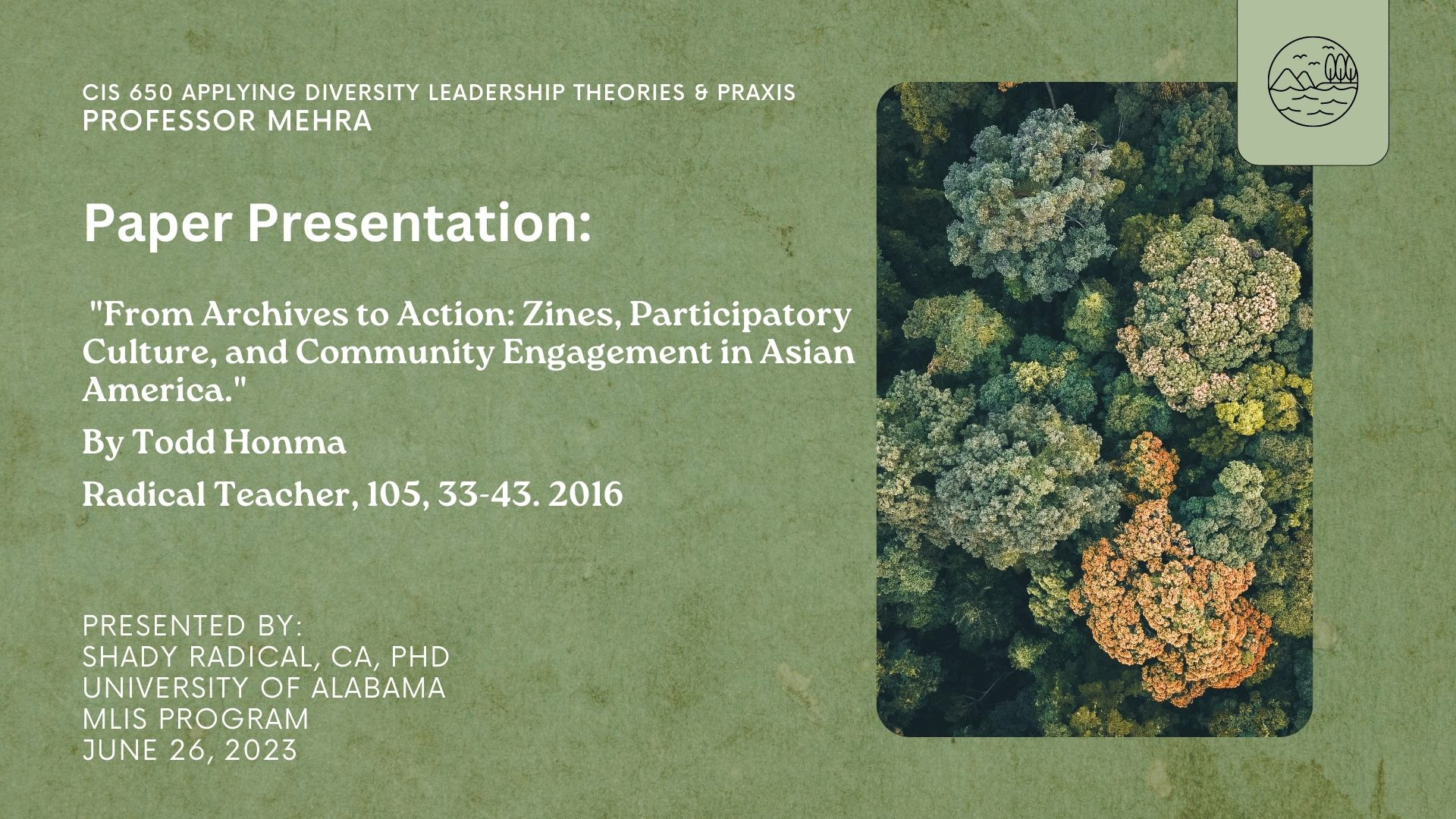 CIS 650 APPLYING DIVERSITY LEADERSHIP THEORIES & PRAXIS
PROFESSOR MEHRA

Paper Presentation:

"From Archives to Action: Zines, Participatory Culture, and Community Engagement in Asian America."

By Todd Honma

Radical Teacher, 105, 33-43. 2016

PRESENTED BY:
SHADY RADICAL, CA, PHD
UNIVERSITY OF ALABAMA
MLIS PROGRAM
JUNE 26, 2023